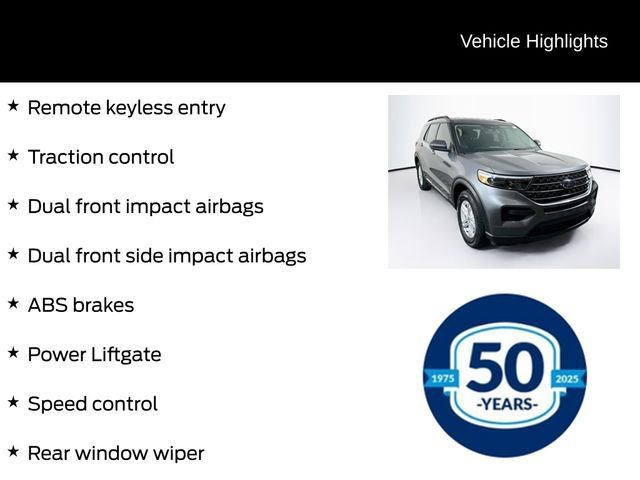 Vehicle Highlights

★ Remote keyless entry

★ Traction control

★ Dual front impact airbags

★ Dual front side impact airbags

★ ABS brakes

★ Power Liftgate

★ Speed control

★ Rear window wiper

1975
50
-YEARS-
2025